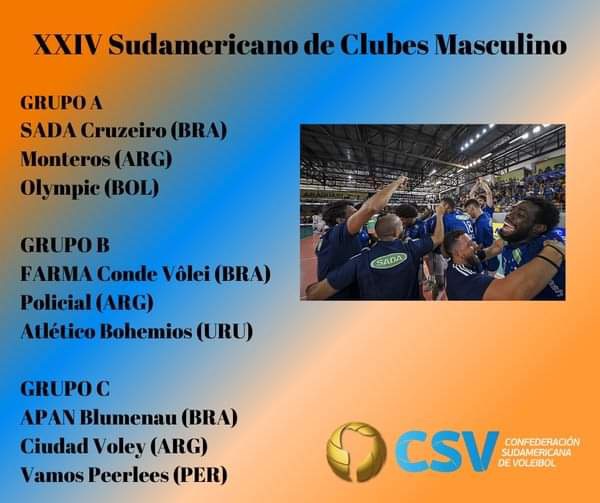 XXIV Sudamericano de Clubes Masculino

GRUPO A
SADA Cruzeiro (BRA)
Monteros (ARG)
Olympic (BOL)

GRUPO B
FARMA Conde Vôlei (BRA)
Policial (ARG)
Atlético Bohemios (URU)

GRUPO C
APAN Blumenau (BRA)
Ciudad Voley (ARG)
Vamos Peerlees (PER)

SADA

CSV CONFEDERACIÓN SUDAMERICANA DE VOLEIBOL